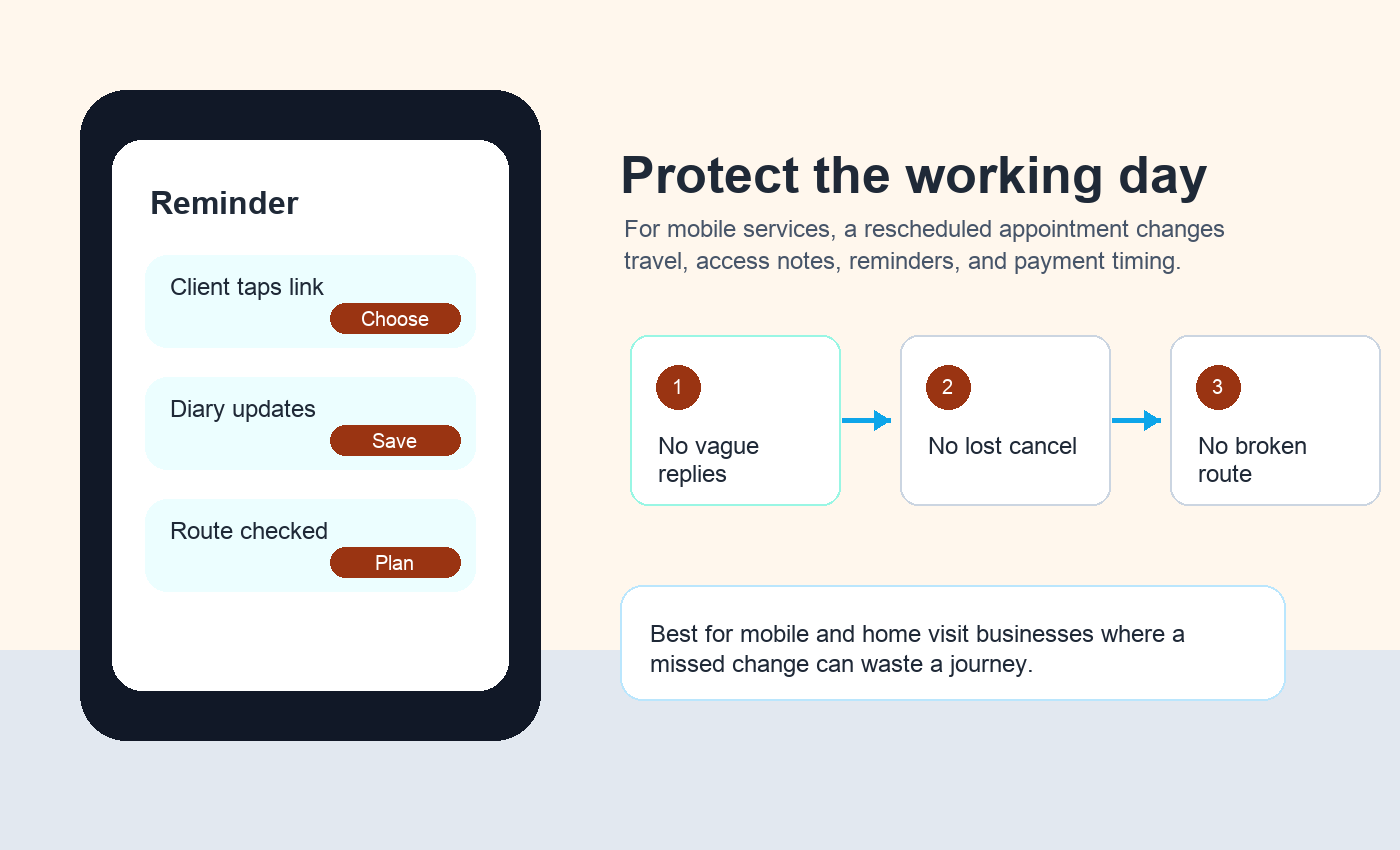 Reminder

Client taps link
Choose

Diary updates
Save

Route checked
Plan

Protect the working day

For mobile services, a rescheduled appointment changes travel, access notes, reminders, and payment timing.

1
No vague replies

2
No lost cancel

3
No broken route

Best for mobile and home visit businesses where a missed change can waste a journey.